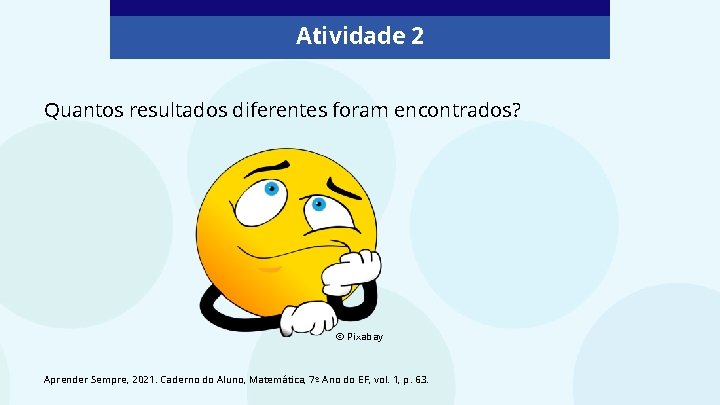 Atividade 2

Quantos resultados diferentes foram encontrados?

© Pixabay

Aprender Sempre, 2021. Caderno do Aluno, Matemática, 7º Ano do EF, vol. 1, p. 63.